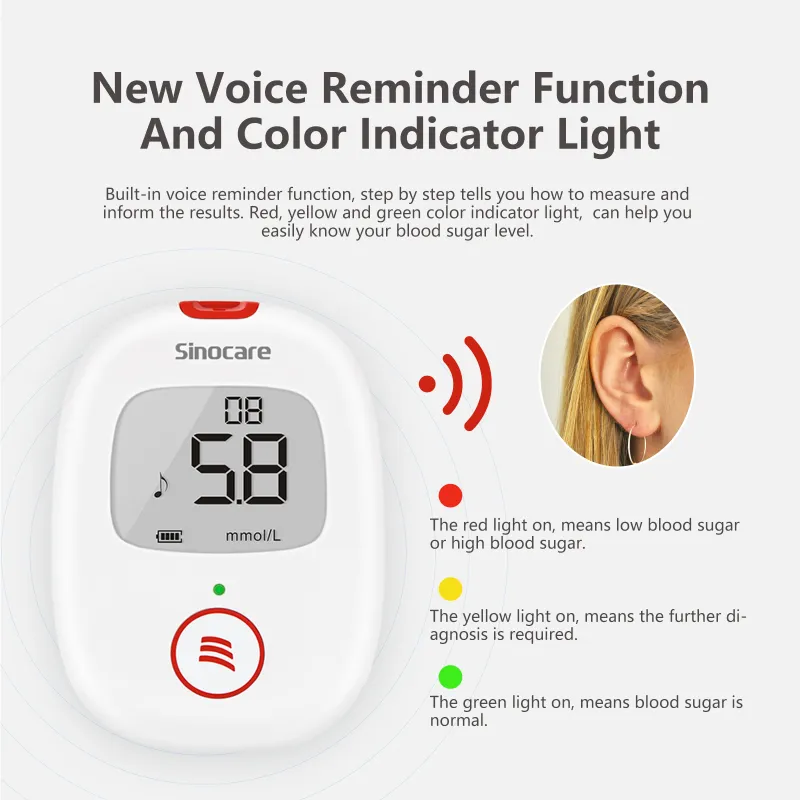 New Voice Reminder Function And Color Indicator Light

Built-in voice reminder function, step by step tells you how to measure and inform the results. Red, yellow and green color indicator light, can help you easily know your blood sugar level.

Sinocare

08

5.8

mmol/L

The red light on, means low blood sugar or high blood sugar.

The yellow light on, means the further diagnosis is required.

The green light on, means blood sugar is normal.